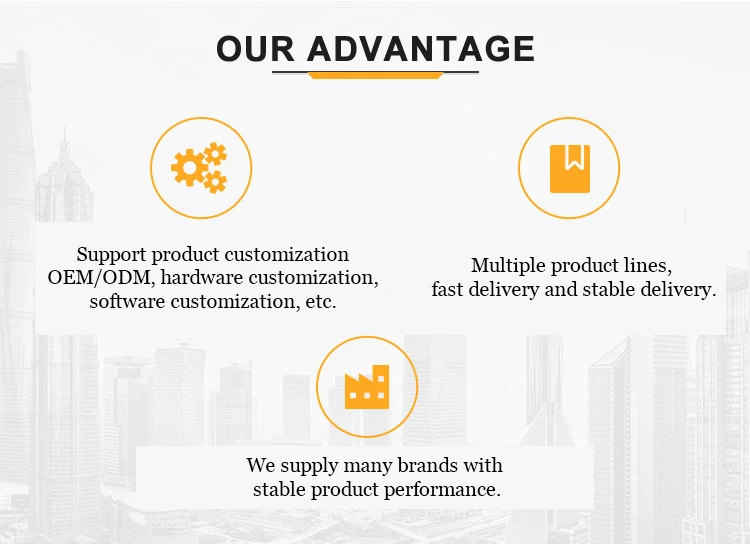 OUR ADVANTAGE

Support product customization OEM/ODM, hardware customization, software customization, etc.

Multiple product lines, fast delivery and stable delivery.

We supply many brands with stable product performance.